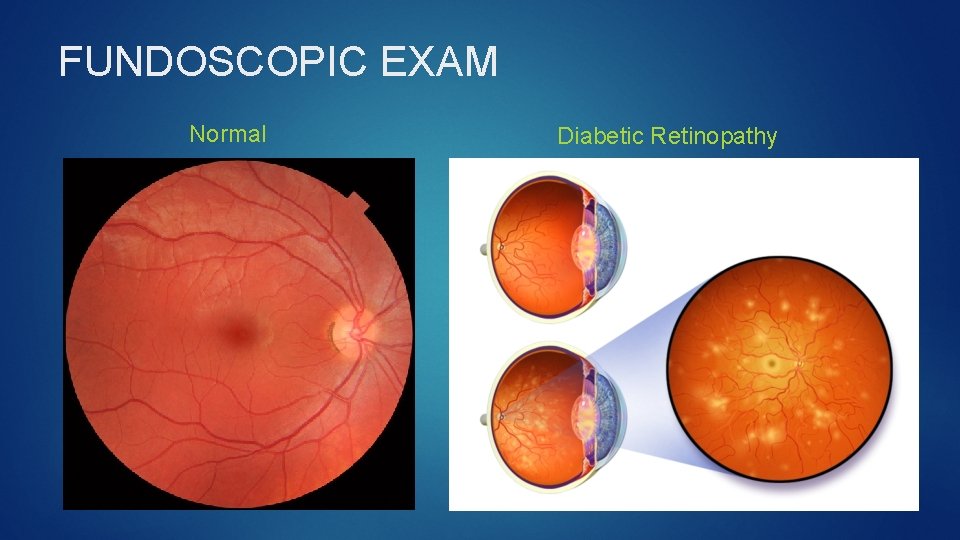 FUNDOSCOPIC EXAM

Normal

Diabetic Retinopathy